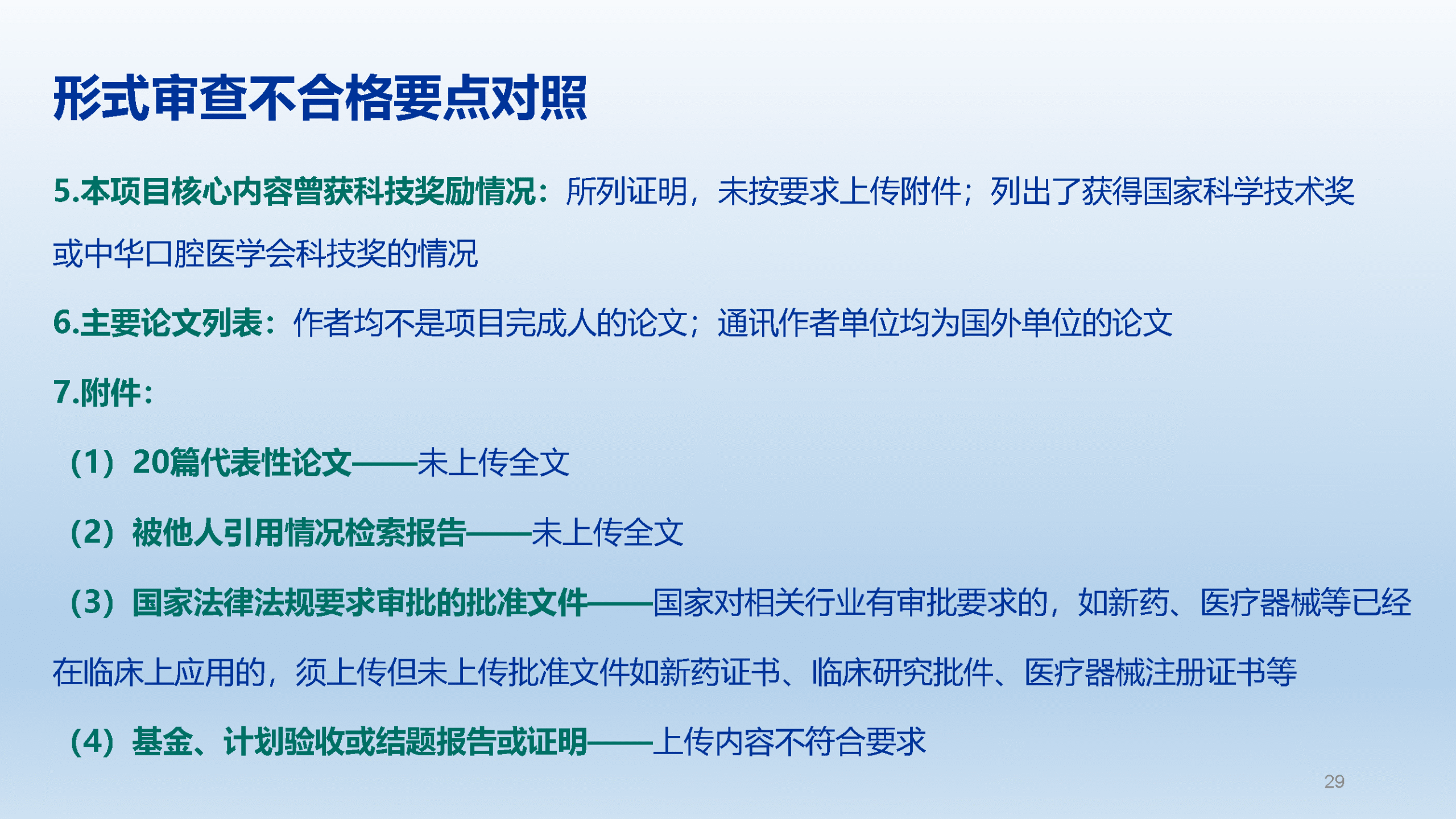 形式审查不合格要点对照

5.本项目核心内容曾获科技奖励情况：所列证明，未按要求上传附件；列出了获得国家科学技术奖或中华口腔医学会科技奖的情况

6.主要论文列表：作者均不是项目完成人的论文；通讯作者单位均为国外单位的论文

7.附件：

（1）20篇代表性论文——未上传全文

（2）被他人引用情况检索报告——未上传全文

（3）国家法律法规要求审批的批准文件——国家对相关行业有审批要求的，如新药、医疗器械等已经在临床上应用的，须上传但未上传批准文件如新药证书、临床研究批件、医疗器械注册证书等

（4）基金、计划验收或结题报告或证明——上传内容不符合要求

29